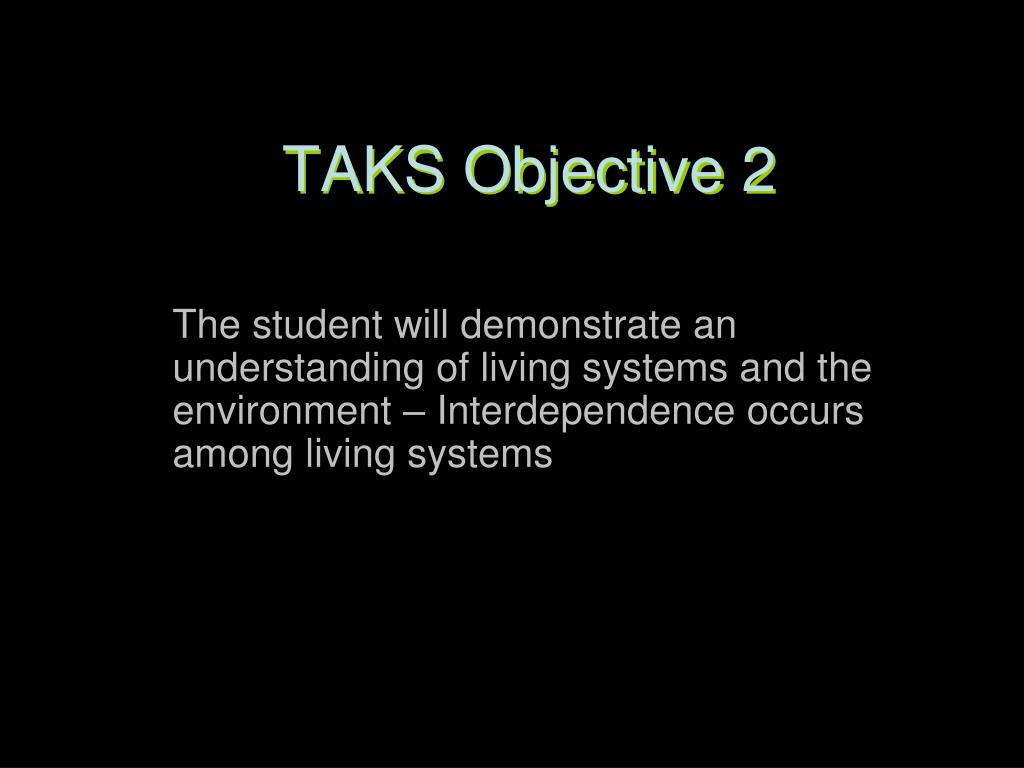 TAKS Objective 2

The student will demonstrate an understanding of living systems and the environment – Interdependence occurs among living systems